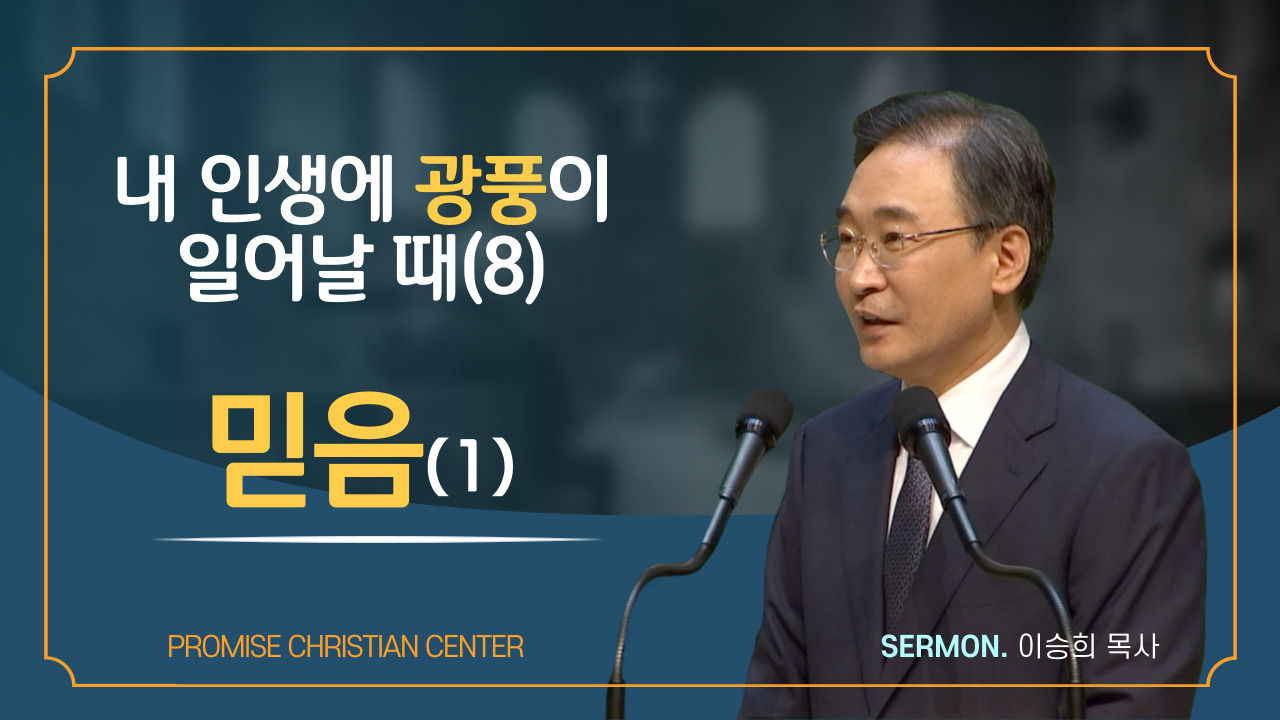 내 인생에 광풍이 일어날 때(8)

믿음(1)

PROMISE CHRISTIAN CENTER

SERMON. 이승희 목사